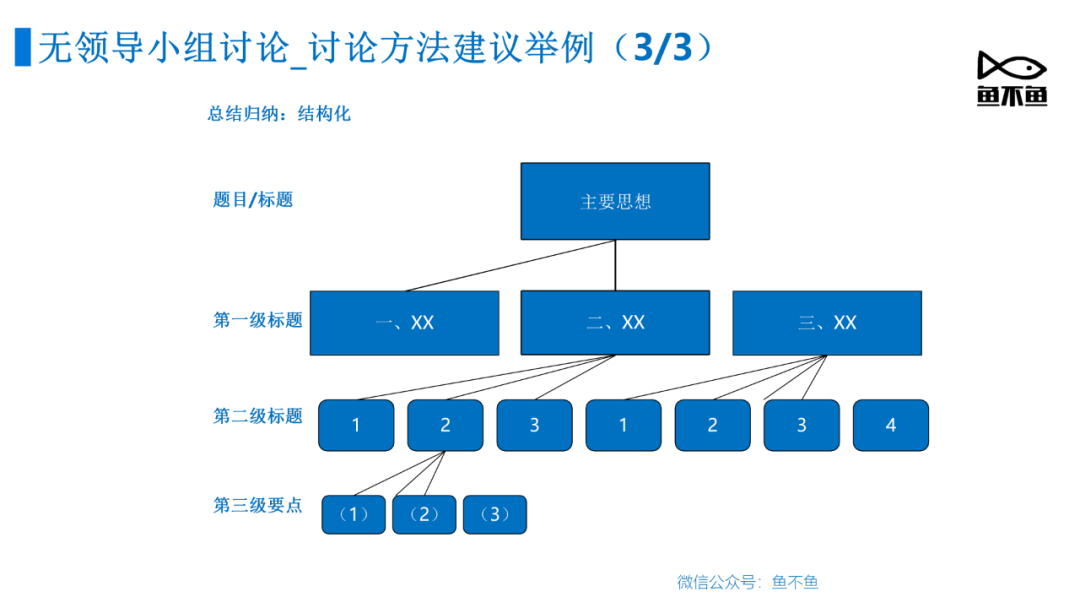 无领导小组讨论_讨论方法建议举例（3/3）

鱼不鱼

总结归纳：结构化

题目/标题

主要思想

第一级标题

一、XX

二、XX

三、XX

第二级标题

1

2

3

1

2

3

4

第三级要点

（1）

（2）

（3）

微信公众号：鱼不鱼